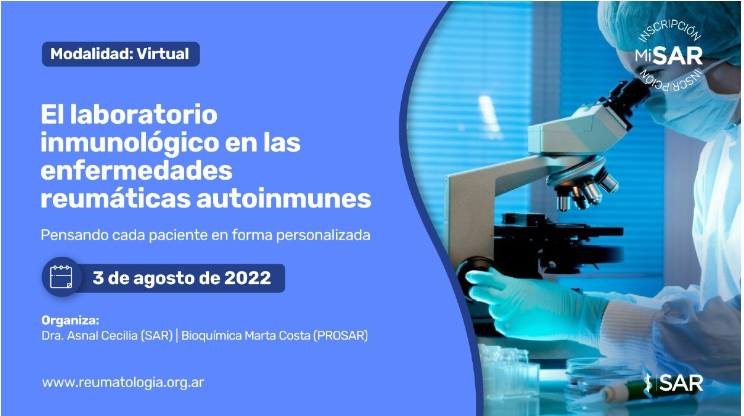 Modalidad: Virtual

El laboratorio inmunológico en las enfermedades reumáticas autoinmunes

Pensando cada paciente en forma personalizada

3 de agosto de 2022

Organiza:
Dra. Asnal Cecilia (SAR) | Bioquímica Marta Costa (PROSAR)

www.reumatologia.org.ar

INSCRIPCIÓN
MiSAR
INSCRIPCIÓN

SAR